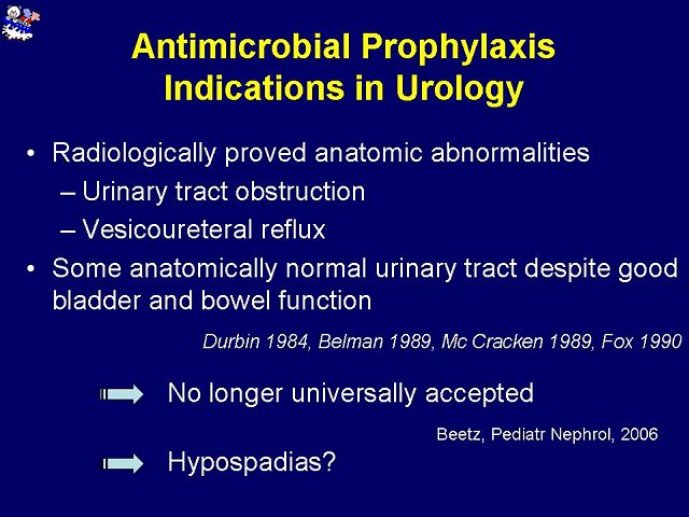 Antimicrobial Prophylaxis Indications in Urology

• Radiologically proved anatomic abnormalities
– Urinary tract obstruction
– Vesicoureteral reflux

• Some anatomically normal urinary tract despite good bladder and bowel function

Durbin 1984, Belman 1989, Mc Cracken 1989, Fox 1990

No longer universally accepted

Beetz, Pediatr Nephrol, 2006

Hypospadias?